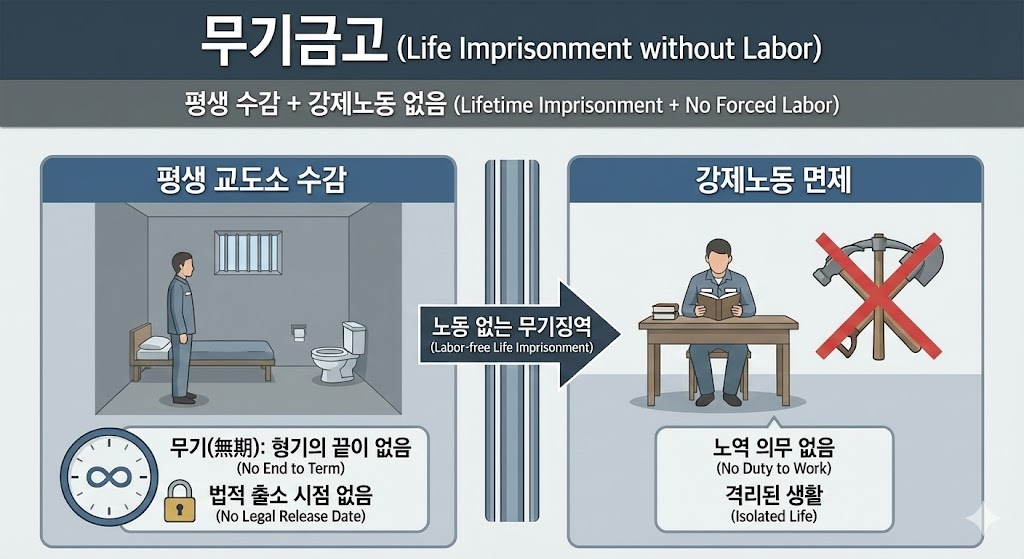 무기금고 (Life Imprisonment without Labor)

평생 수감 + 강제노동 없음 (Lifetime Imprisonment + No Forced Labor)

평생 교도소 수감

무기(無期): 형기의 끝이 없음
(No End to Term)

법적 출소 시점 없음
(No Legal Release Date)

노동 없는 무기징역
(Labor-free Life Imprisonment)

강제노동 면제

노역 의무 없음
(No Duty to Work)

격리된 생활
(Isolated Life)